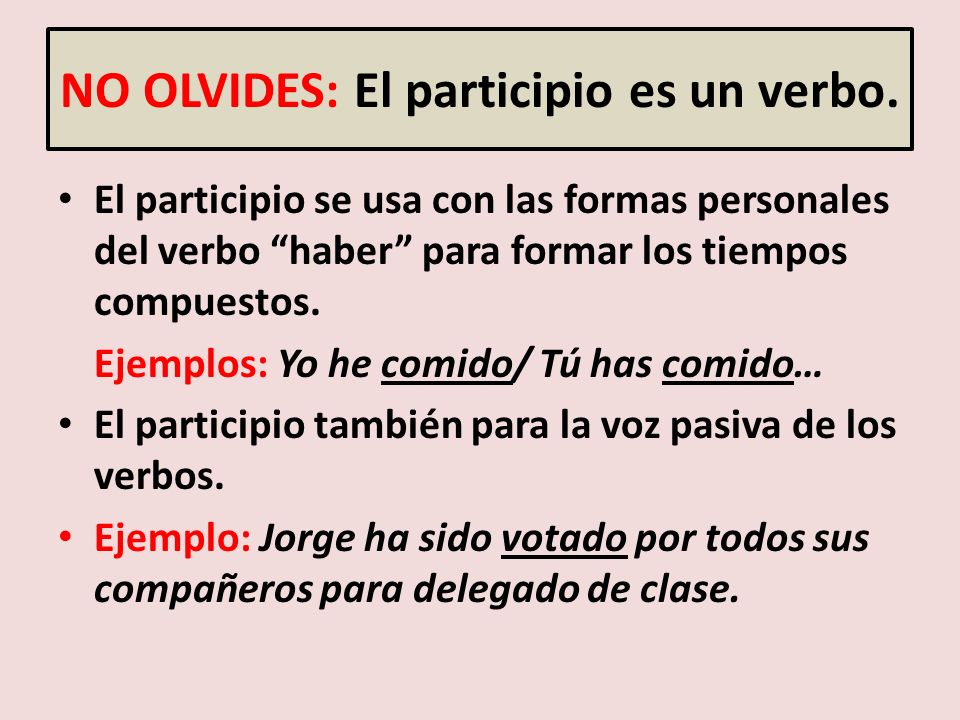 NO OLVIDES: El participio es un verbo.

• El participio se usa con las formas personales del verbo “haber” para formar los tiempos compuestos.

Ejemplos: Yo he comido/ Tú has comido…

• El participio también para la voz pasiva de los verbos.

• Ejemplo: Jorge ha sido votado por todos sus compañeros para delegado de clase.